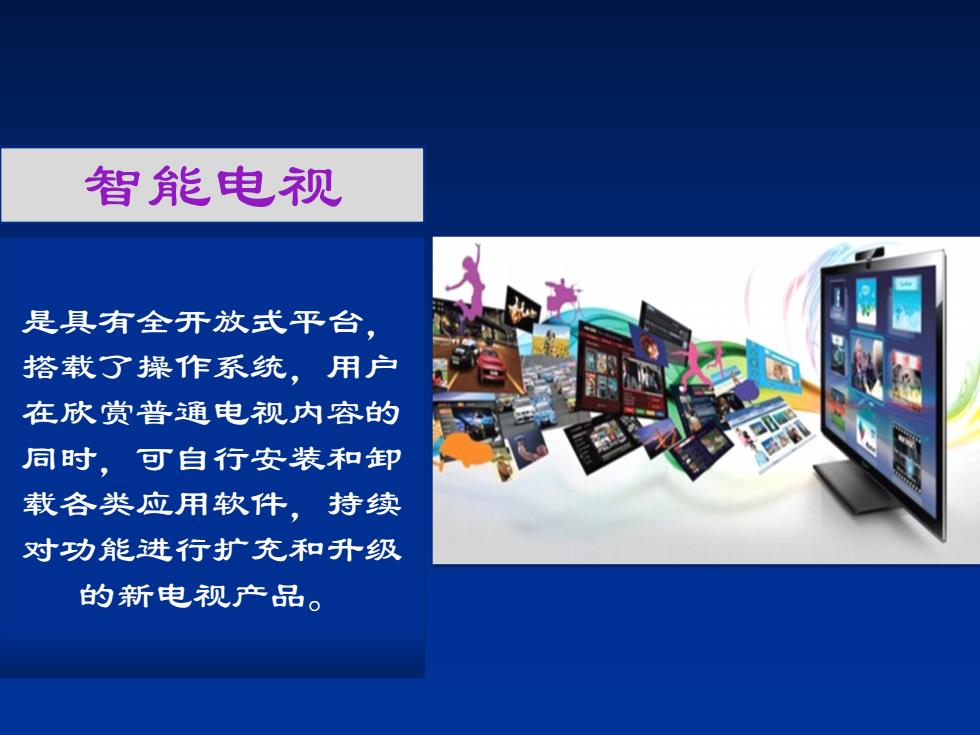 智能电视

是具有全开放式平台，搭载了操作系统，用户在欣赏普通电视内容的同时，可自行安装和卸载各类应用软件，持续对功能进行扩充和升级的新电视产品。